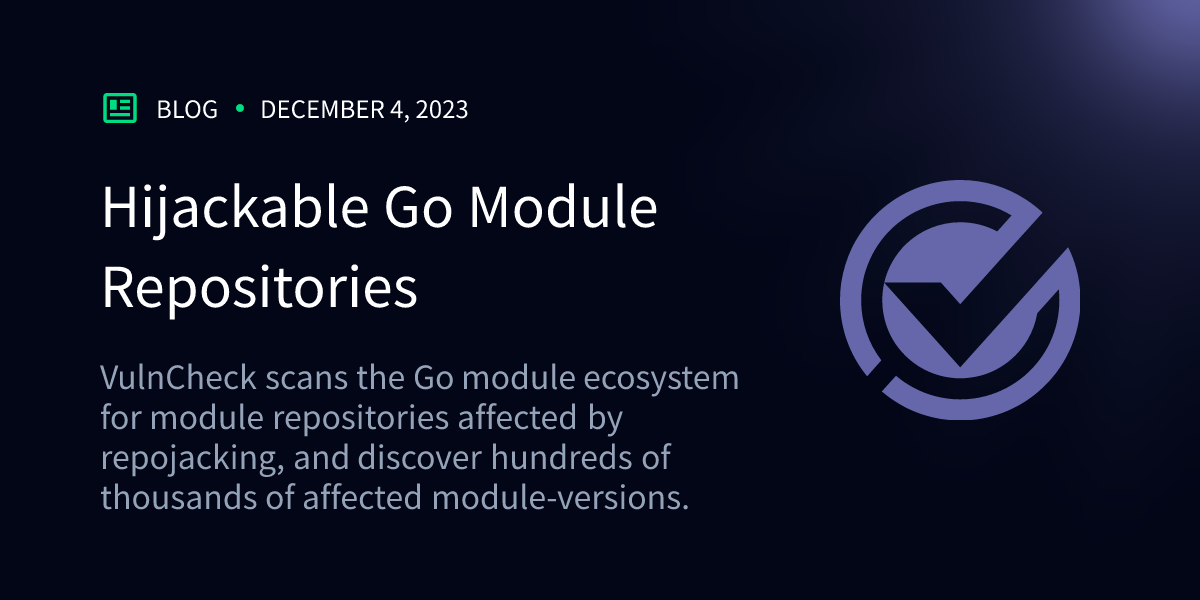 BLOG • DECEMBER 4, 2023

Hijackable Go Module Repositories

VulnCheck scans the Go module ecosystem for module repositories affected by repojacking, and discover hundreds of thousands of affected module-versions.